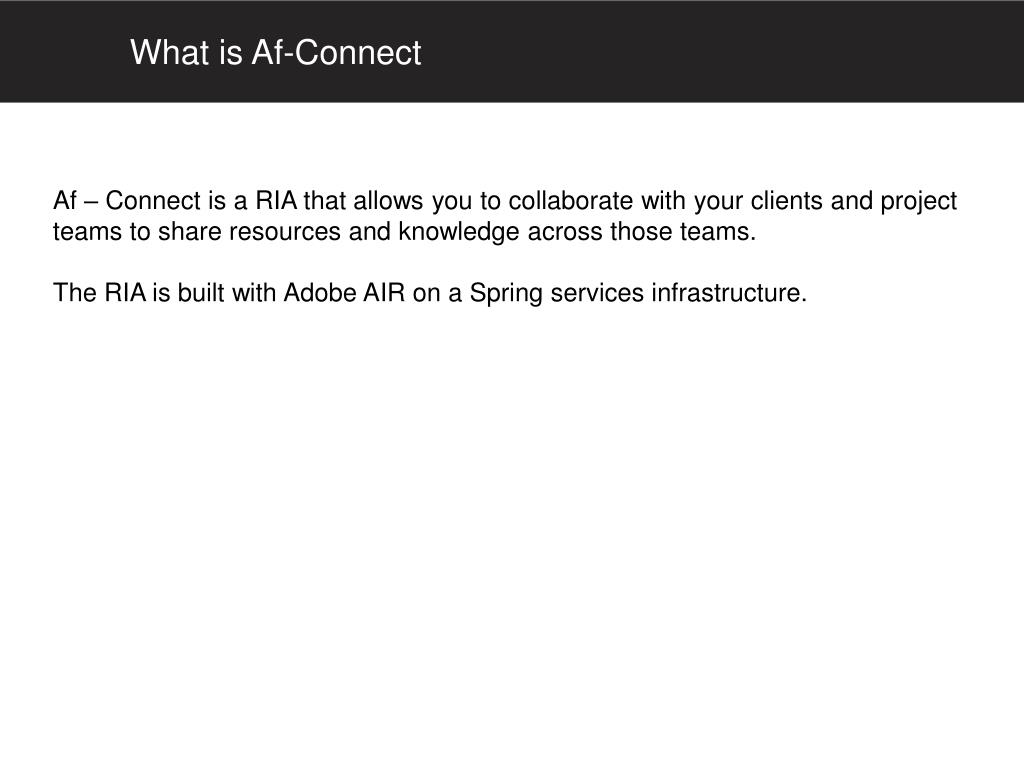 What is Af-Connect

Af – Connect is a RIA that allows you to collaborate with your clients and project teams to share resources and knowledge across those teams.

The RIA is built with Adobe AIR on a Spring services infrastructure.